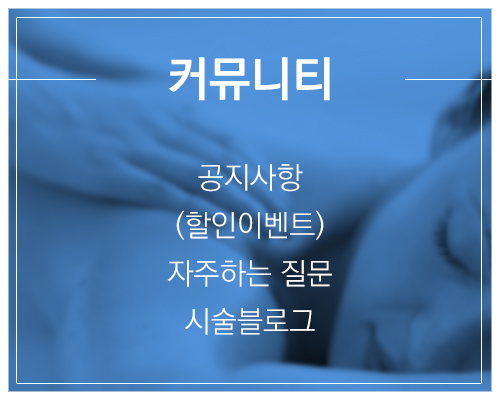 커뮤니티

공지사항
(할인이벤트)
자주하는 질문
시술블로그